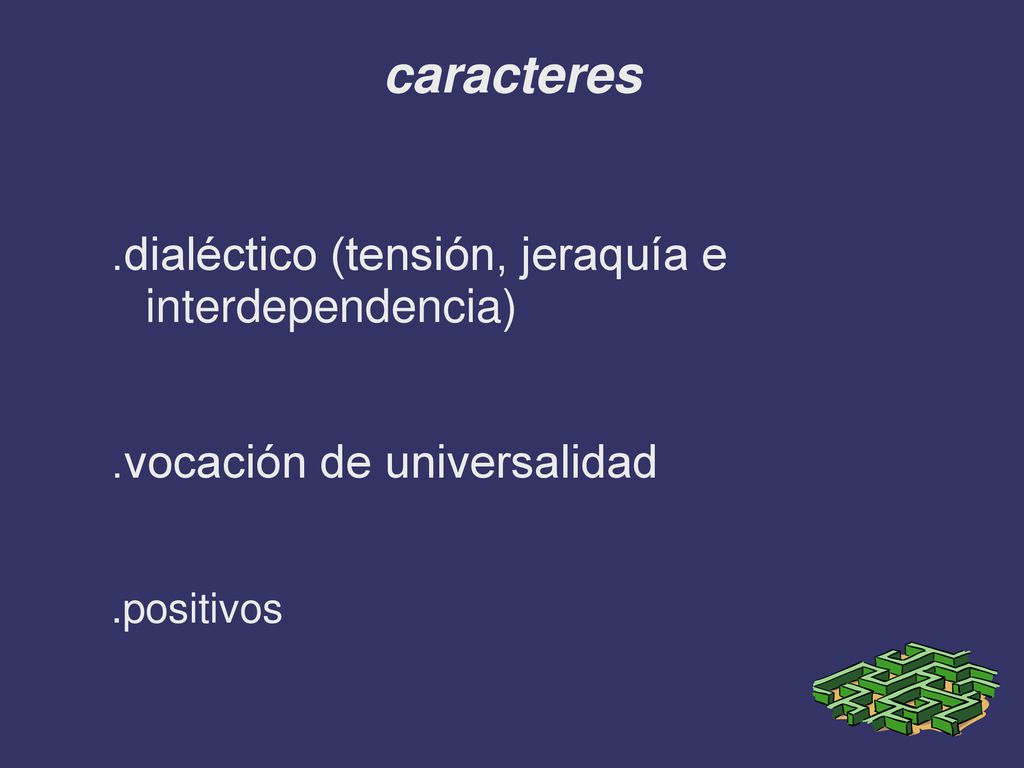 caracteres

.dialéctico (tensión, jeraquía e interdependencia)

.vocación de universalidad

.positivos